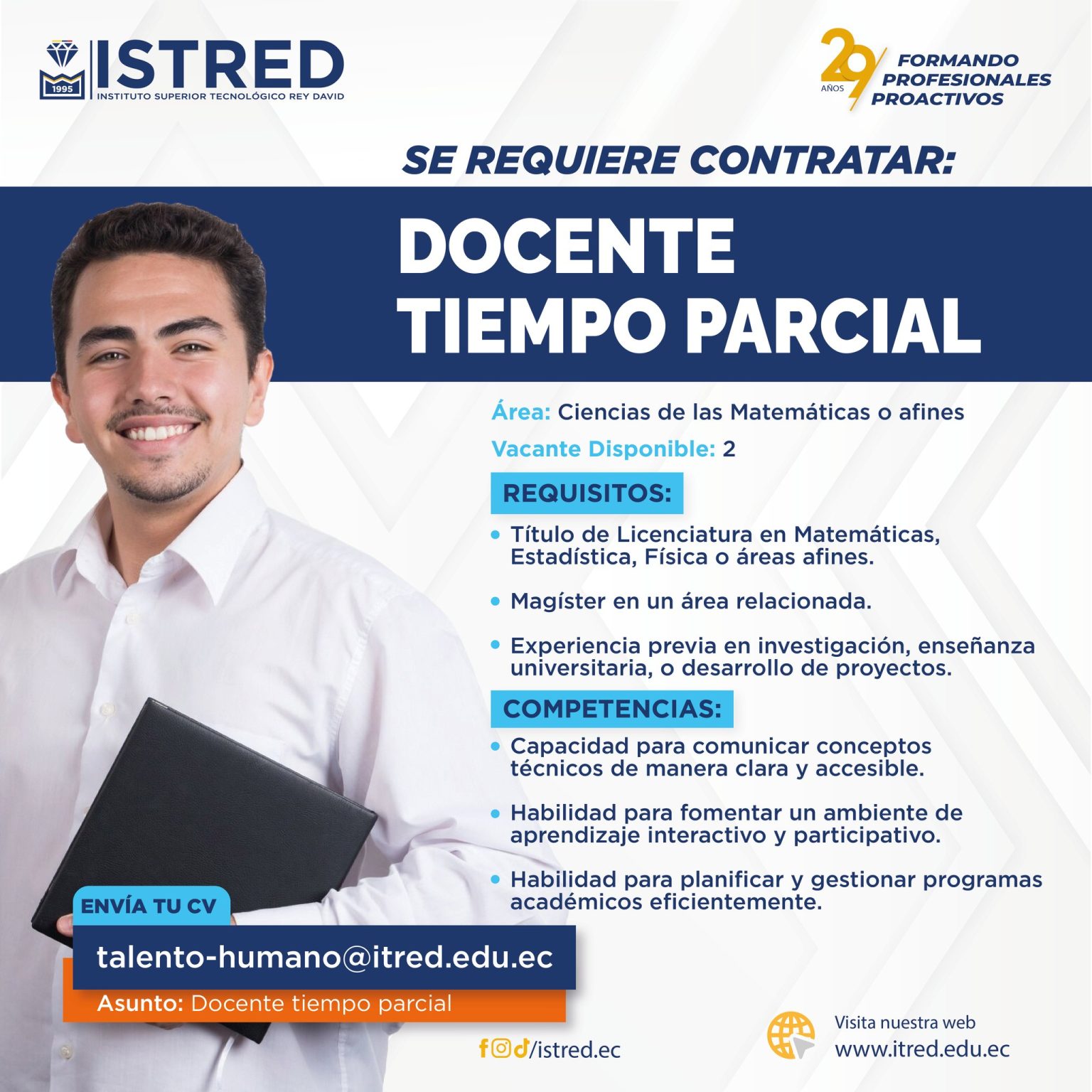 1995
ISTRED
INSTITUTO SUPERIOR TECNOLÓGICO REY DAVID

29 AÑOS
FORMANDO PROFESIONALES PROACTIVOS

SE REQUIERE CONTRATAR:

DOCENTE TIEMPO PARCIAL

Área: Ciencias de las Matemáticas o afines

Vacante Disponible: 2

REQUISITOS:

• Título de Licenciatura en Matemáticas, Estadística, Física o áreas afines.

• Magíster en un área relacionada.

• Experiencia previa en investigación, enseñanza universitaria, o desarrollo de proyectos.

COMPETENCIAS:

• Capacidad para comunicar conceptos técnicos de manera clara y accesible.

• Habilidad para fomentar un ambiente de aprendizaje interactivo y participativo.

• Habilidad para planificar y gestionar programas académicos eficientemente.

ENVÍA TU CV

talento-humano@itred.edu.ec

Asunto: Docente tiempo parcial

/istred.ec

Visita nuestra web
www.itred.edu.ec